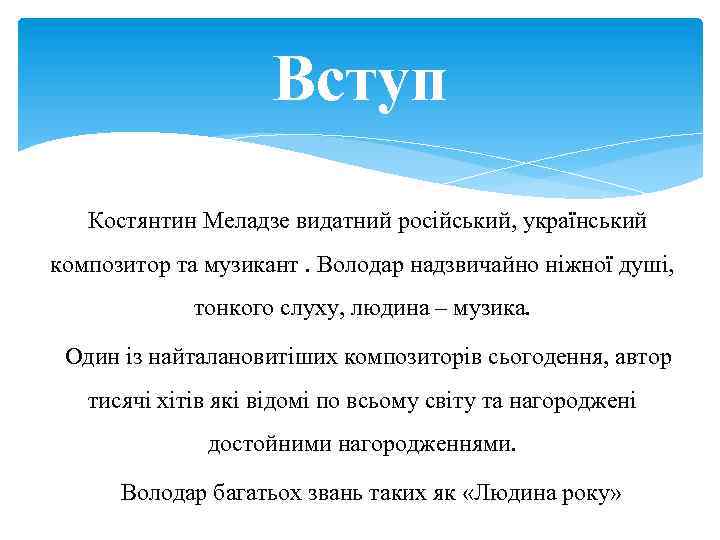 Вступ

Костянтин Меладзе видатний російський, український композитор та музикант . Володар надзвичайно ніжної душі, тонкого слуху, людина – музика.

Один із найталановитіших композиторів сьогодення, автор тисячі хітів які відомі по всьому світу та нагороджені достойними нагородженнями.

Володар багатьох звань таких як «Людина року»